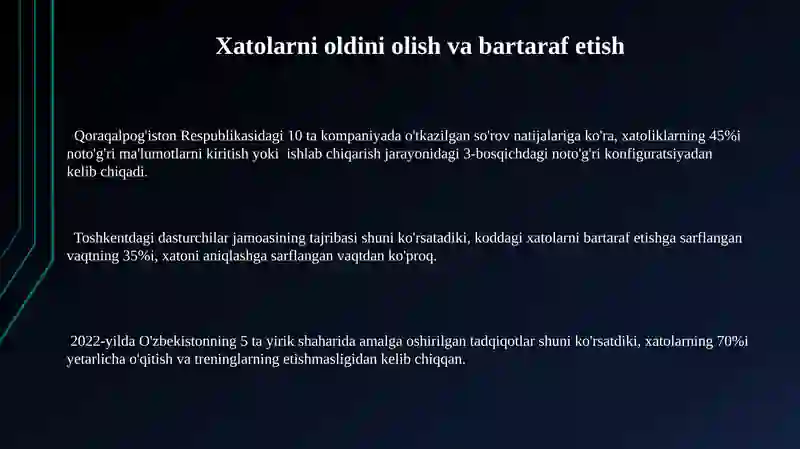 Xatolarni oldini olish va bartaraf etish

Qoraqalpog'iston Respublikasidagi 10 ta kompaniyada o'tkazilgan so'rov natijalariga ko'ra, xatoliklarning 45%i noto'g'ri ma'lumotlarni kiritish yoki ishlab chiqarish jarayonidagi 3-bosqichdagi noto'g'ri konfiguratsiyadan kelib chiqadi.

Toshkentdagi dasturchilar jamoasining tajribasi shuni ko'rsatadiki, koddagi xatolarni bartaraf etishga sarflangan vaqtning 35%i, xatoni aniqlashga sarflangan vaqtdan ko'proq.

2022-yilda O'zbekistonning 5 ta yirik shaharida amalga oshirilgan tadqiqotlar shuni ko'rsatdiki, xatolarning 70%i yetarlicha o'qitish va treninglarning etishmasligidan kelib chiqqan.